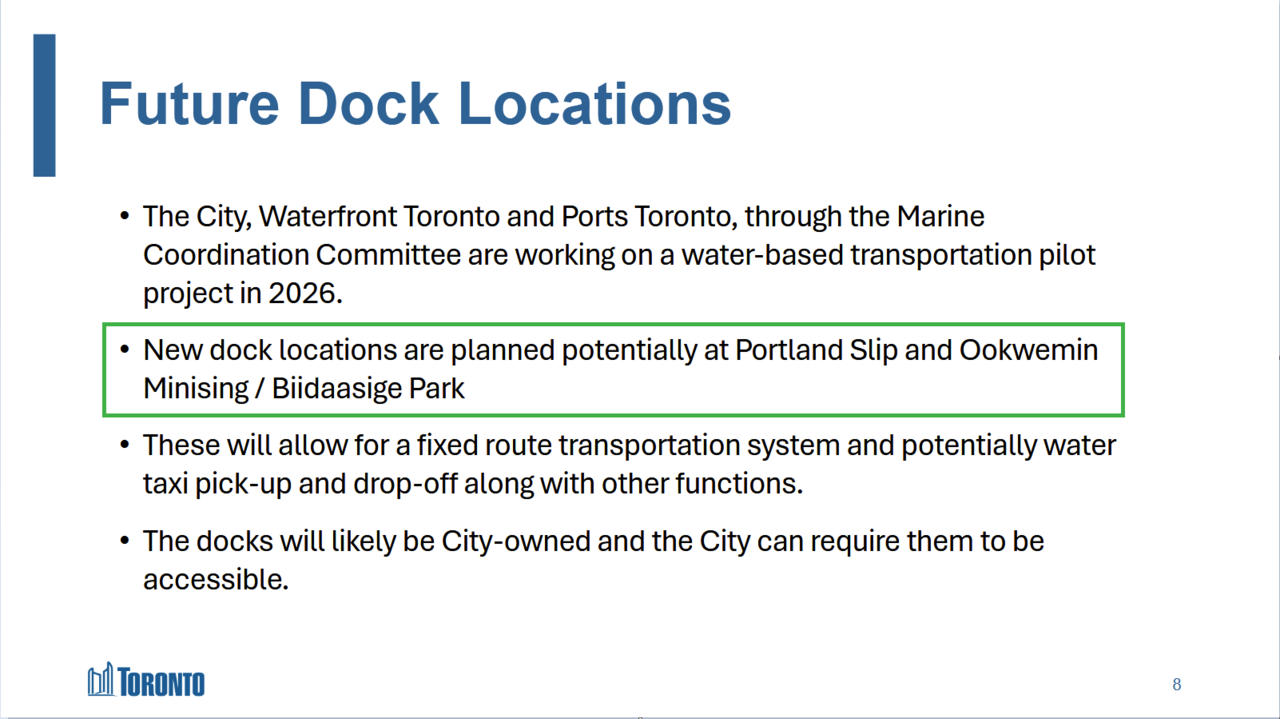 Future Dock Locations

• The City, Waterfront Toronto and Ports Toronto, through the Marine Coordination Committee are working on a water-based transportation pilot project in 2026.

• New dock locations are planned potentially at Portland Slip and Ookwemin Minising / Biidaasige Park

• These will allow for a fixed route transportation system and potentially water taxi pick-up and drop-off along with other functions.

• The docks will likely be City-owned and the City can require them to be accessible.

TORONTO

8